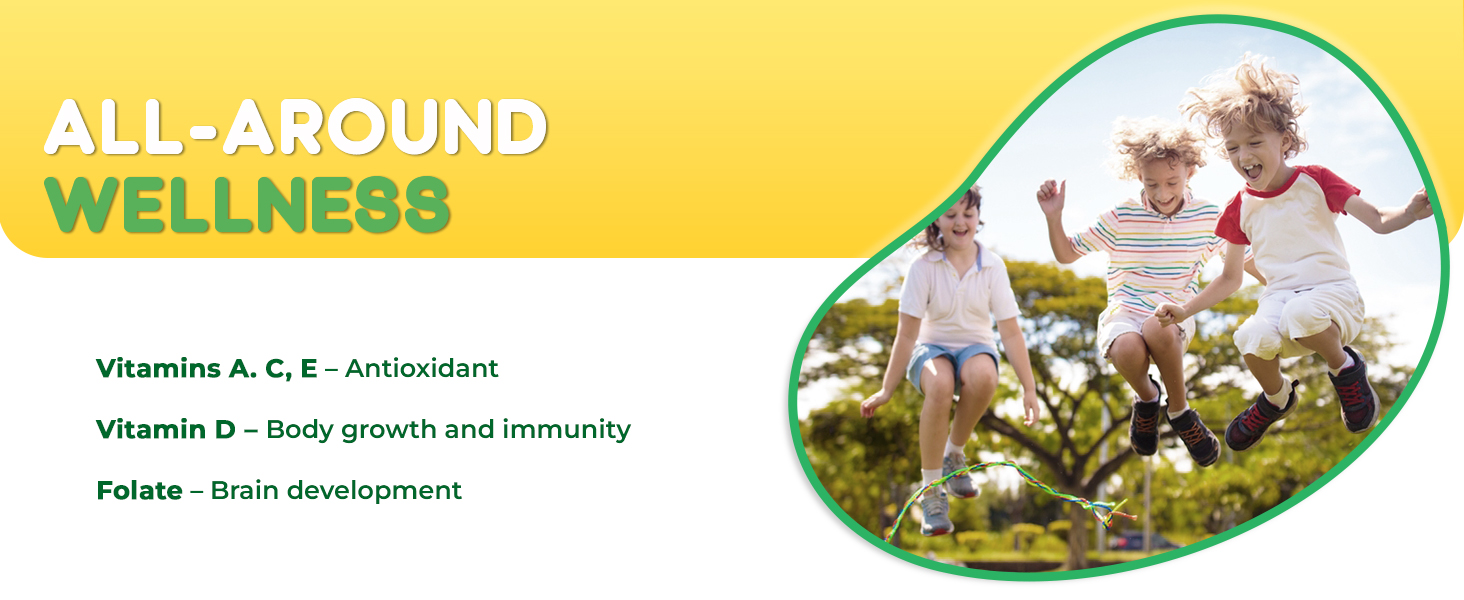 ALL-AROUND
WELLNESS

Vitamins A. C, E – Antioxidant

Vitamin D – Body growth and immunity

Folate – Brain development